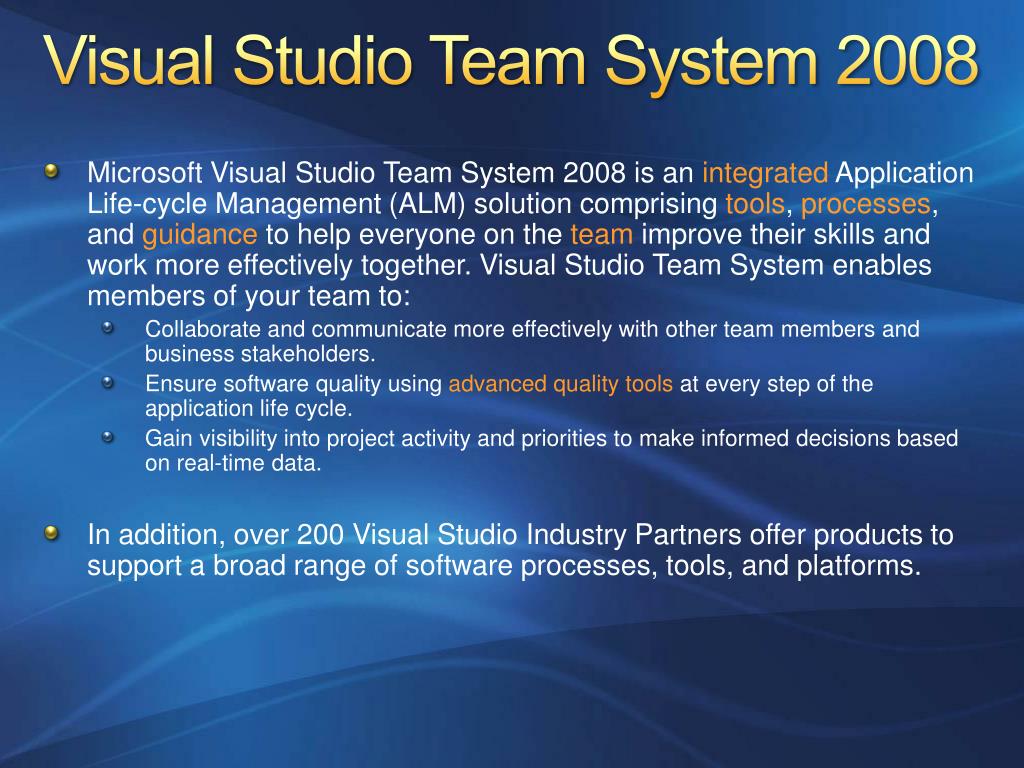 Visual Studio Team System 2008

Microsoft Visual Studio Team System 2008 is an integrated Application Life-cycle Management (ALM) solution comprising tools, processes, and guidance to help everyone on the team improve their skills and work more effectively together. Visual Studio Team System enables members of your team to:

Collaborate and communicate more effectively with other team members and business stakeholders.

Ensure software quality using advanced quality tools at every step of the application life cycle.

Gain visibility into project activity and priorities to make informed decisions based on real-time data.

In addition, over 200 Visual Studio Industry Partners offer products to support a broad range of software processes, tools, and platforms.